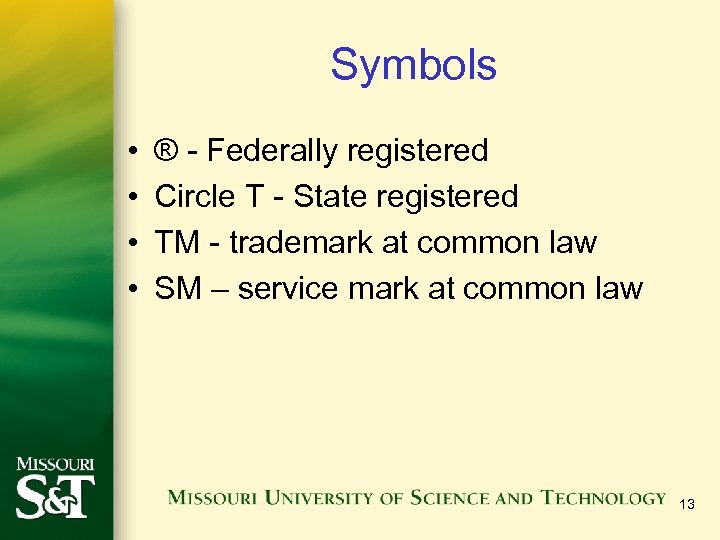 Symbols

• ® - Federally registered
• Circle T - State registered
• TM - trademark at common law
• SM – service mark at common law

MISSOURI S&T

MISSOURI UNIVERSITY OF SCIENCE AND TECHNOLOGY

13